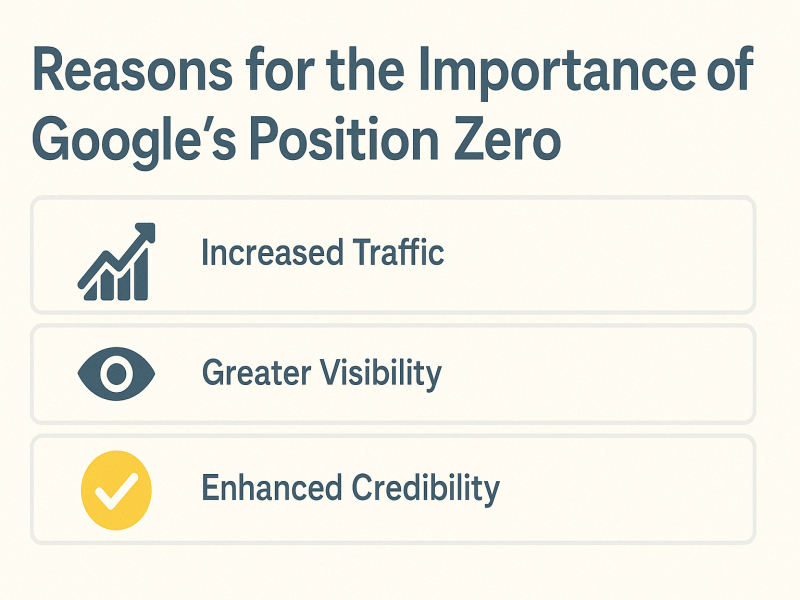 Reasons for the Importance of Google's Position Zero

Increased Traffic

Greater Visibility

Enhanced Credibility